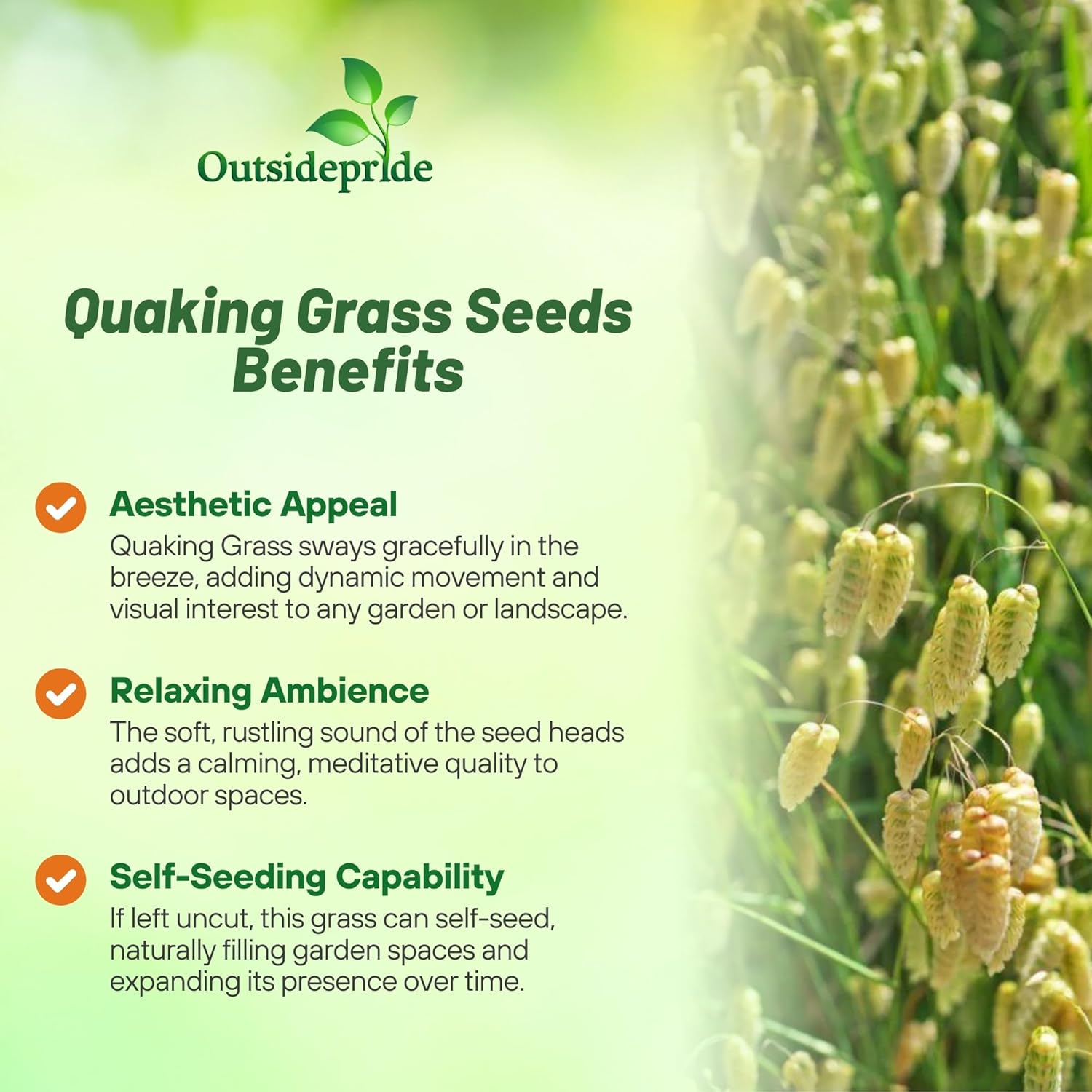 Outsidepride

Quaking Grass Seeds Benefits

Aesthetic Appeal
Quaking Grass sways gracefully in the breeze, adding dynamic movement and visual interest to any garden or landscape.

Relaxing Ambience
The soft, rustling sound of the seed heads adds a calming, meditative quality to outdoor spaces.

Self-Seeding Capability
If left uncut, this grass can self-seed, naturally filling garden spaces and expanding its presence over time.